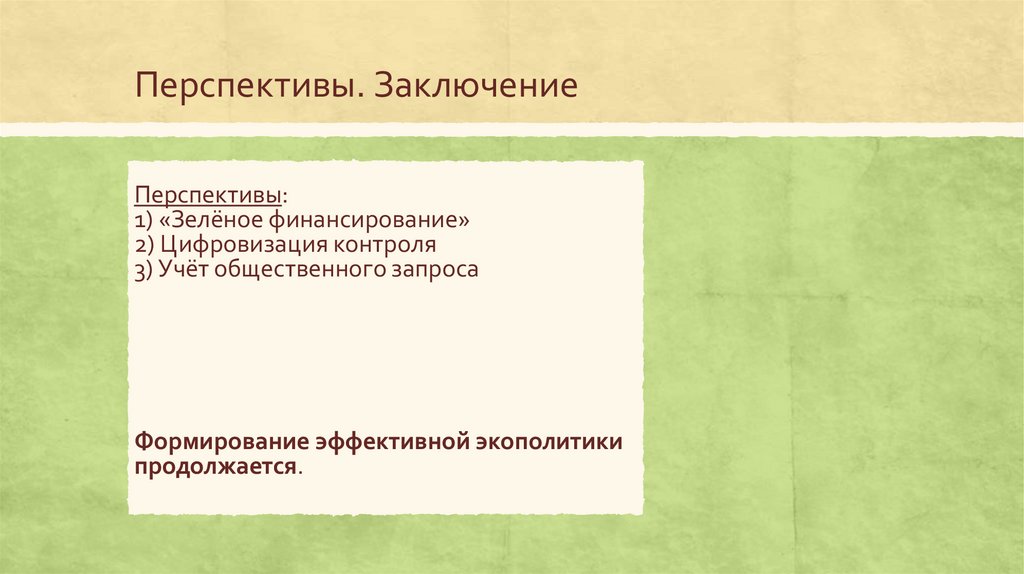 Перспективы. Заключение

Перспективы:
1) «Зелёное финансирование»
2) Цифровизация контроля
3) Учёт общественного запроса

Формирование эффективной экополитики продолжается.